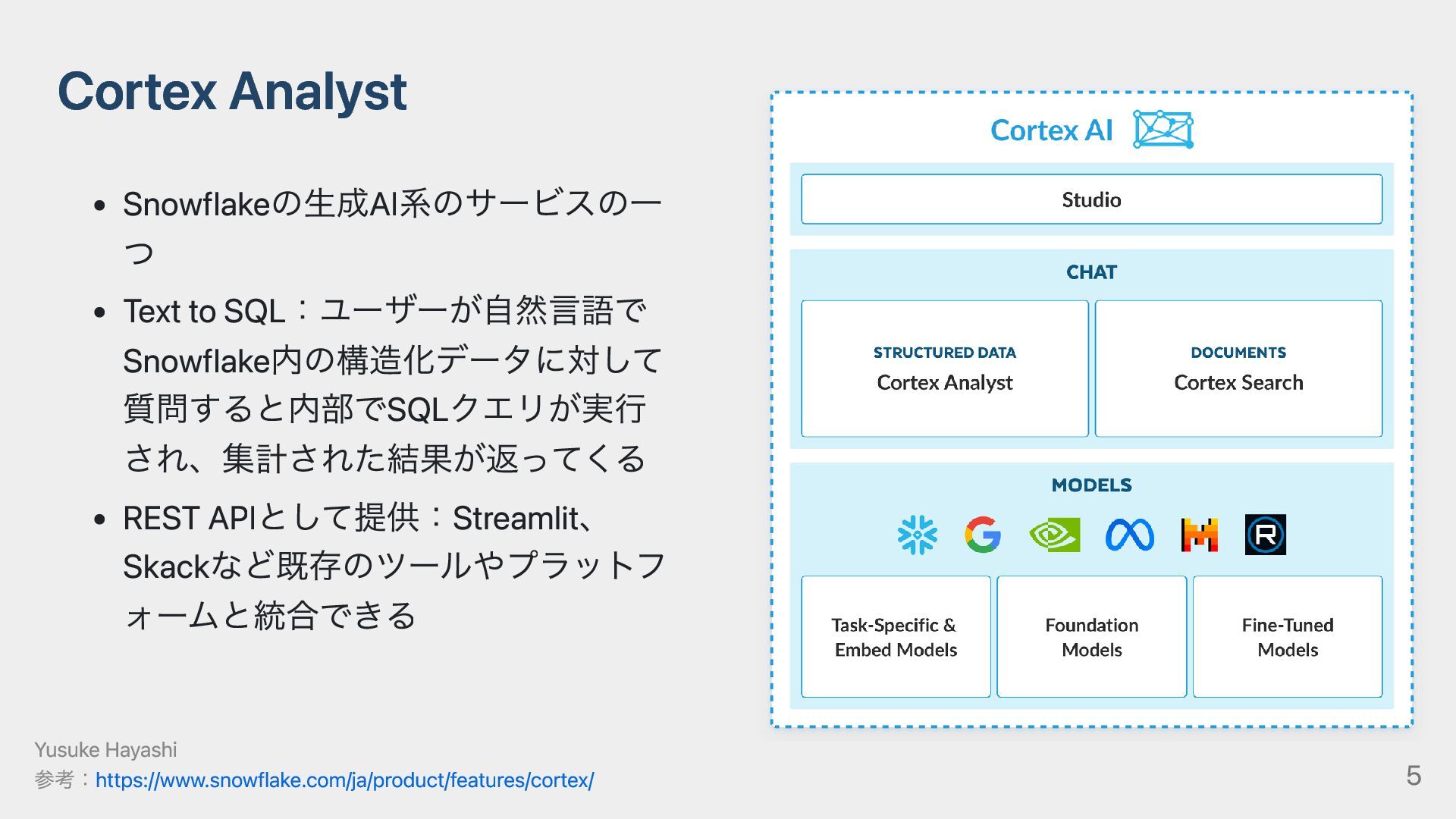 Cortex Analyst

- Snowflakeの生成AI系のサービスの一つ
- Text to SQL：ユーザーが自然言語でSnowflake内の構造化データに対して質問すると内部でSQLクエリが実行され、集計された結果が返ってくる
- REST APIとして提供：Streamlit、Skackなど既存のツールやプラットフォームと統合できる

Cortex AI

Studio

CHAT

STRUCTURED DATA
Cortex Analyst

DOCUMENTS
Cortex Search

MODELS

Task-Specific & Embed Models

Foundation Models

Fine-Tuned Models

Yusuke Hayashi
参考：https://www.snowflake.com/ja/product/features/cortex/

5